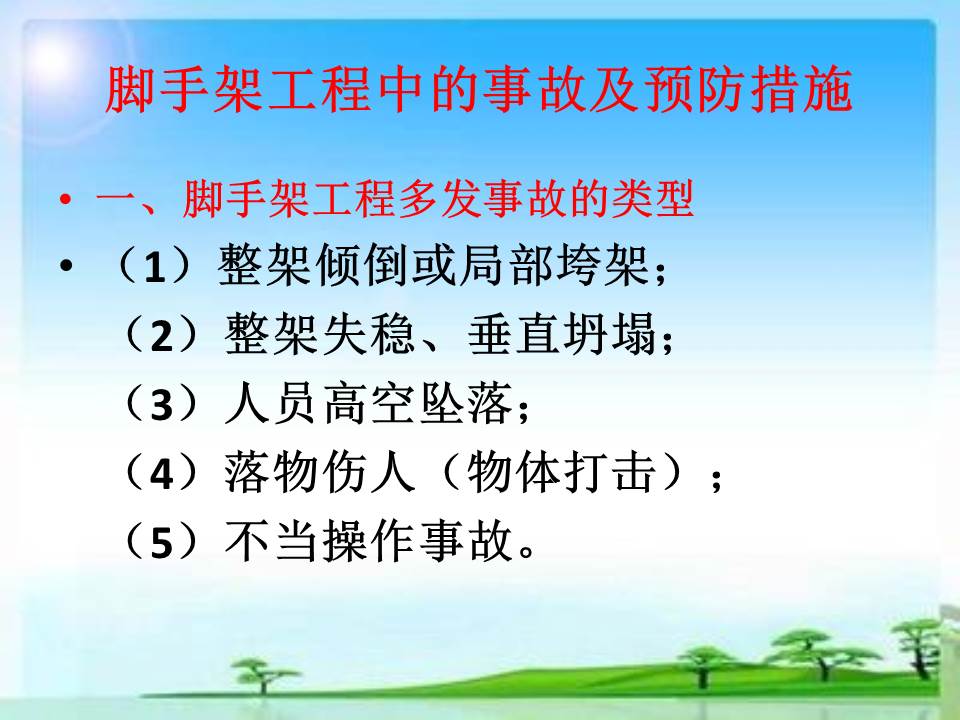 脚手架工程中的事故及预防措施

• 一、脚手架工程多发事故的类型

• （1）整架倾倒或局部垮架；
（2）整架失稳、垂直坍塌；
（3）人员高空坠落；
（4）落物伤人（物体打击）；
（5）不当操作事故。